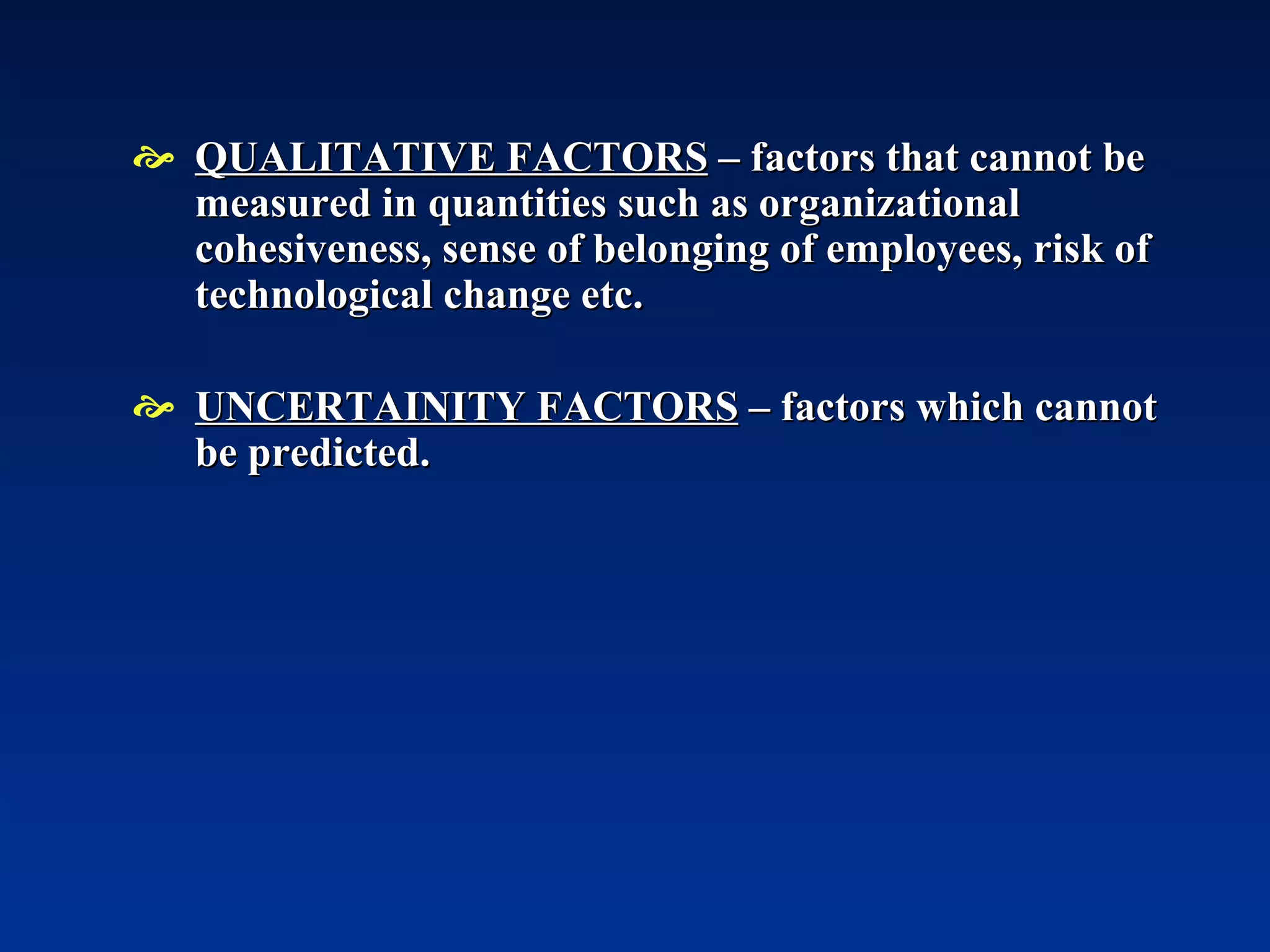 QUALITATIVE FACTORS – factors that cannot be measured in quantities such as organizational cohesiveness, sense of belonging of employees, risk of technological change etc.

UNCERTAINITY FACTORS – factors which cannot be predicted.